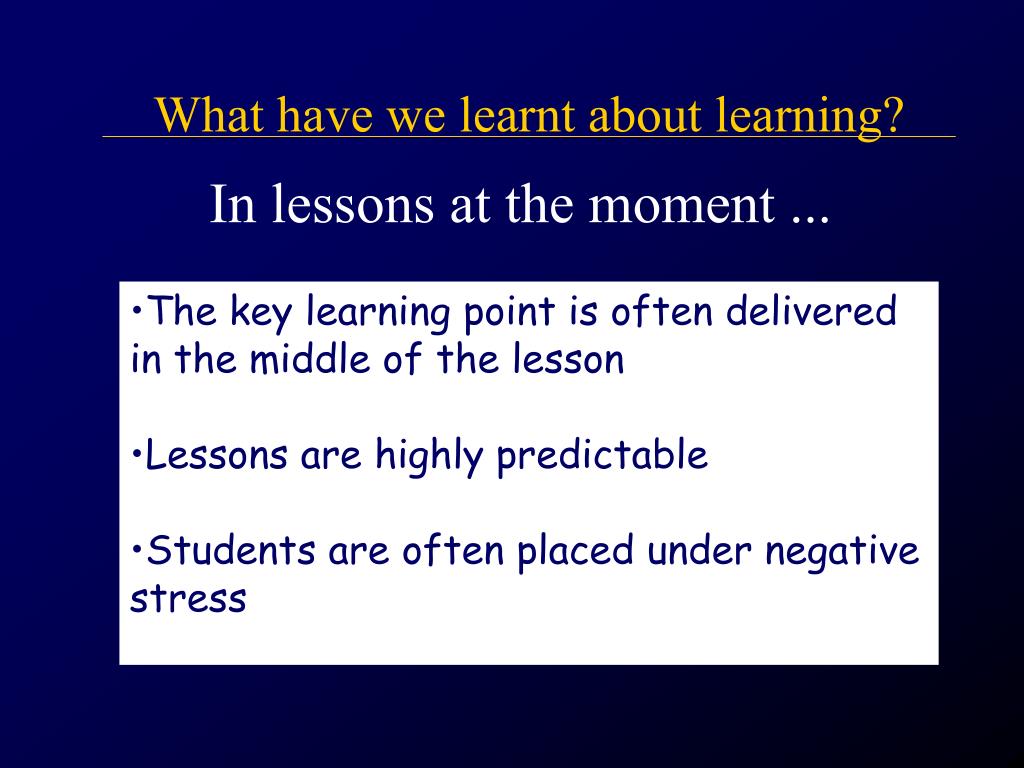 What have we learnt about learning?

In lessons at the moment ...

•The key learning point is often delivered in the middle of the lesson

•Lessons are highly predictable

•Students are often placed under negative stress